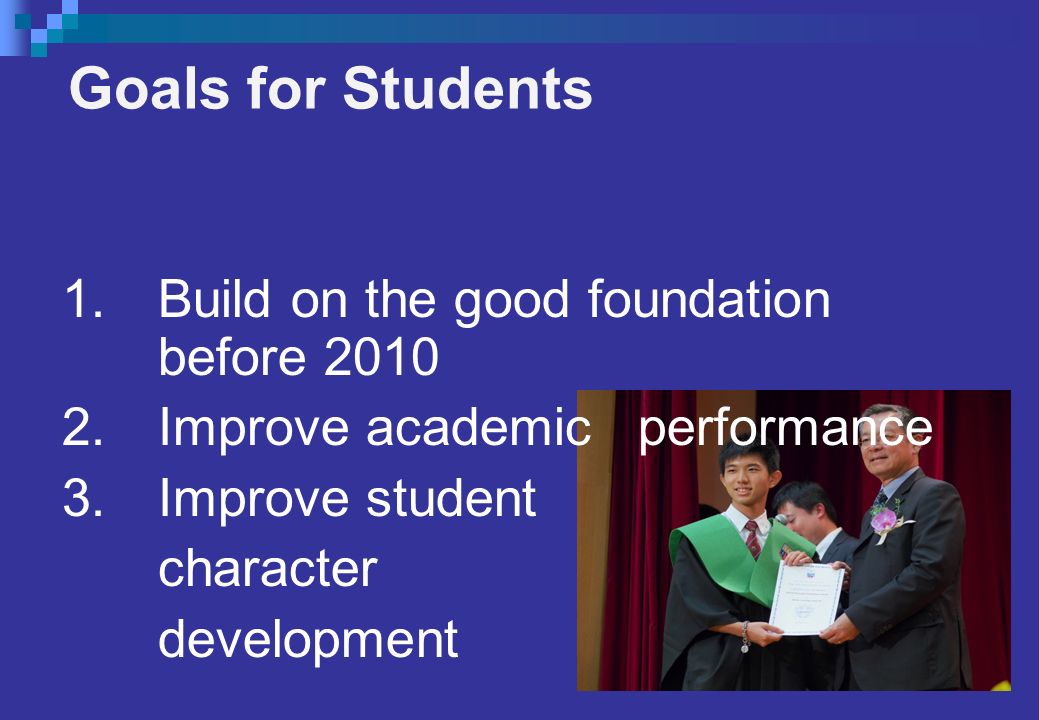 Goals for Students

1. Build on the good foundation before 2010
2. Improve academic performance
3. Improve student character development